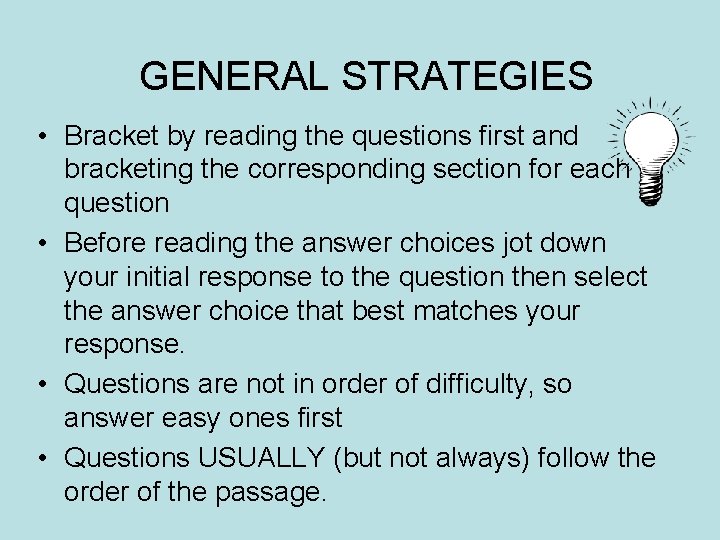 GENERAL STRATEGIES

• Bracket by reading the questions first and bracketing the corresponding section for each question

• Before reading the answer choices jot down your initial response to the question then select the answer choice that best matches your response.

• Questions are not in order of difficulty, so answer easy ones first

• Questions USUALLY (but not always) follow the order of the passage.